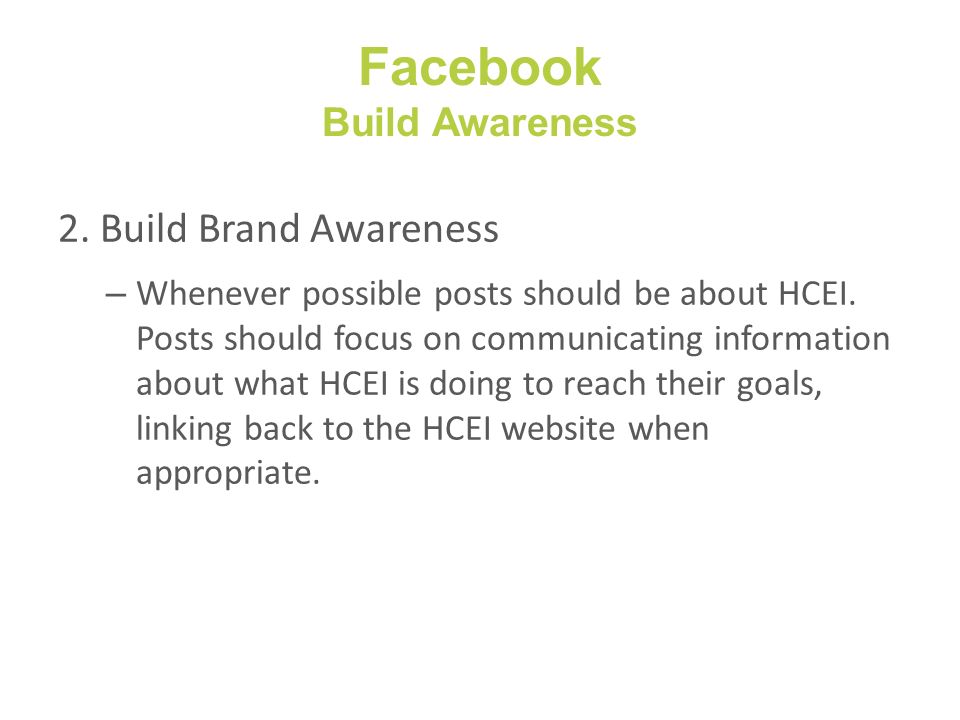 Facebook
Build Awareness

2. Build Brand Awareness

– Whenever possible posts should be about HCEI. Posts should focus on communicating information about what HCEI is doing to reach their goals, linking back to the HCEI website when appropriate.